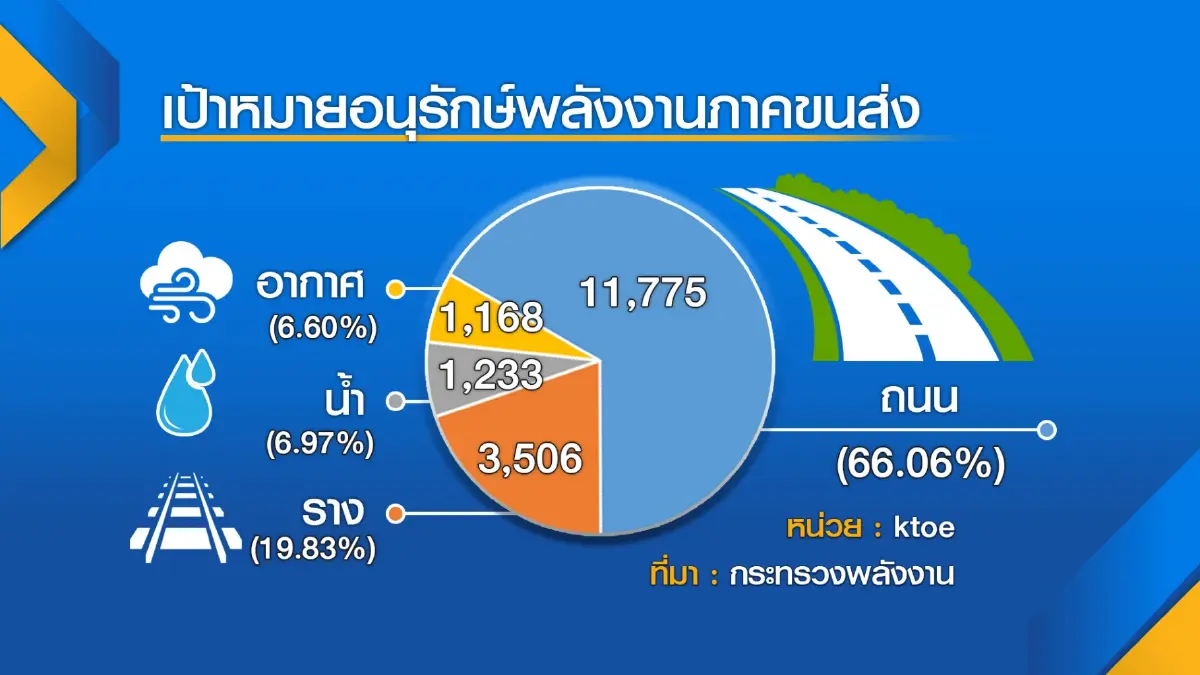 เป้าหมายอนุรักษ์พลังงานภาคขนส่ง

อากาศ
(6.60%)

น้ำ
(6.97%)

ราง
(19.83%)

1,168

1,233

3,506

11,775

ถนน
(66.06%)

หน่วย : ktoe
ที่มา : กระทรวงพลังงาน